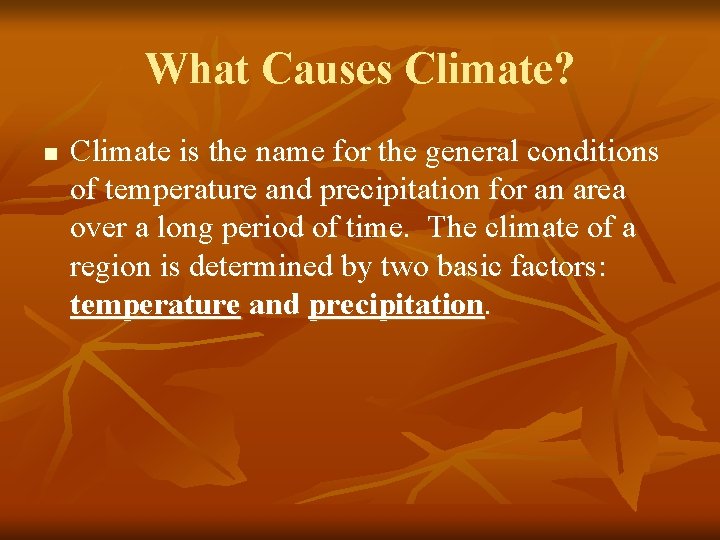 What Causes Climate?

■ Climate is the name for the general conditions of temperature and precipitation for an area over a long period of time. The climate of a region is determined by two basic factors: temperature and precipitation.